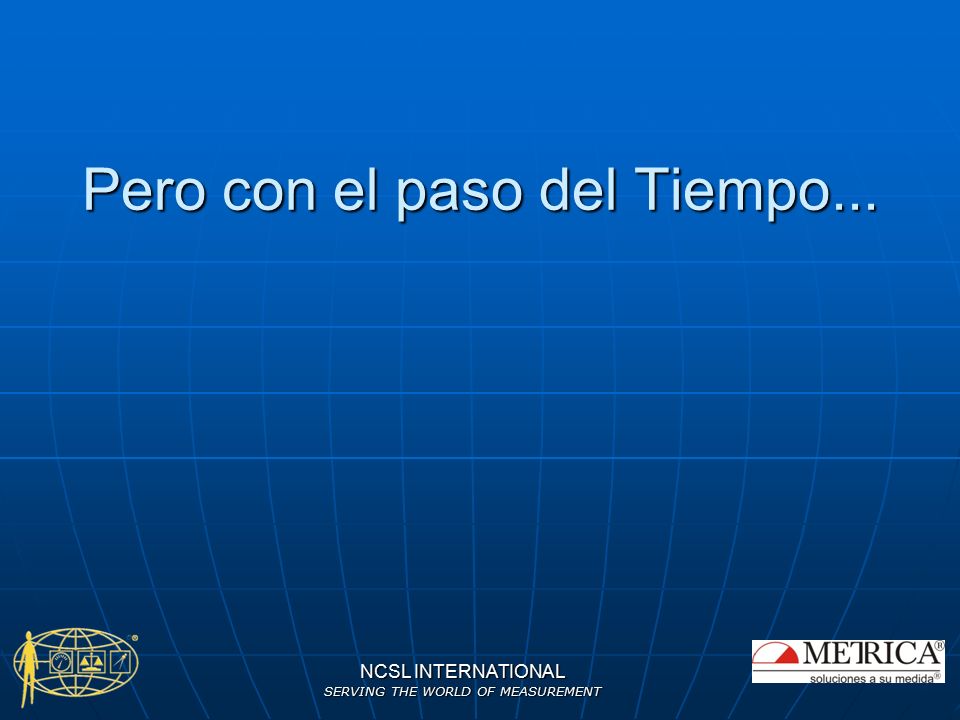 Pero con el paso del Tiempo...

NCSL INTERNATIONAL
SERVING THE WORLD OF MEASUREMENT

METRICA®
soluciones a su medida®